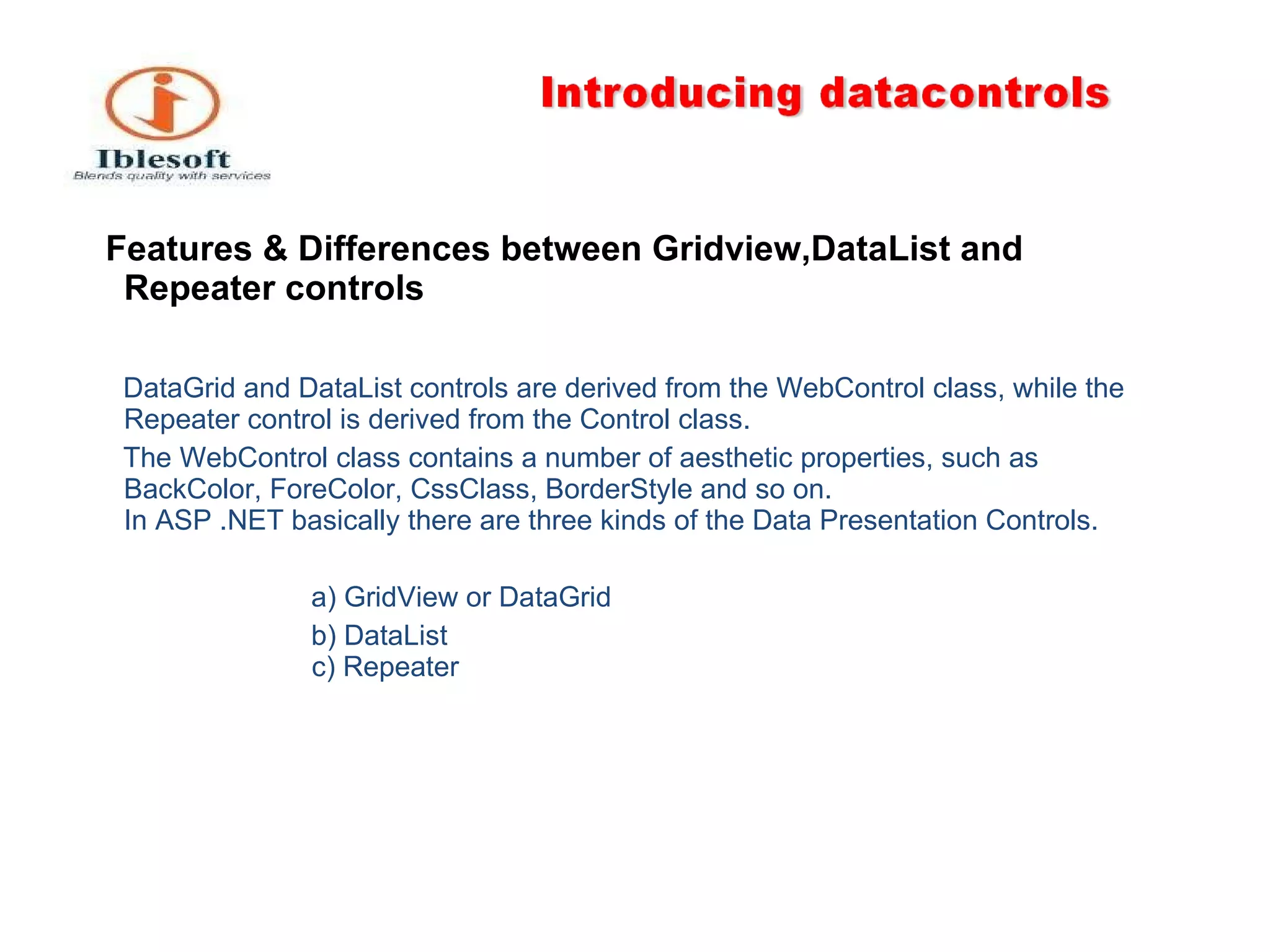 Iblesoft
Blends quality with services

Introducing datacontrols

Features & Differences between Gridview,DataList and Repeater controls

DataGrid and DataList controls are derived from the WebControl class, while the Repeater control is derived from the Control class.

The WebControl class contains a number of aesthetic properties, such as BackColor, ForeColor, CssClass, BorderStyle and so on.
In ASP .NET basically there are three kinds of the Data Presentation Controls.

a) GridView or DataGrid
b) DataList
c) Repeater